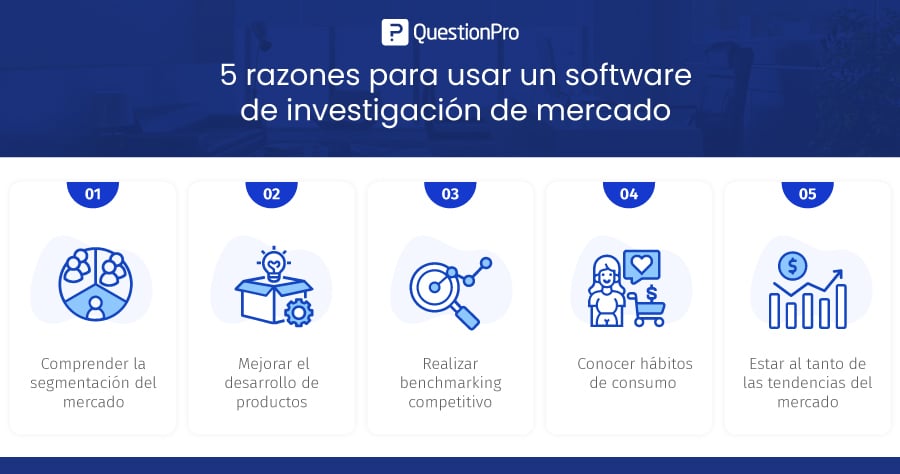 QuestionPro

5 razones para usar un software de investigación de mercado

01

Comprender la segmentación del mercado

02

Mejorar el desarrollo de productos

03

Realizar benchmarking competitivo

04

Conocer hábitos de consumo

05

Estar al tanto de las tendencias del mercado